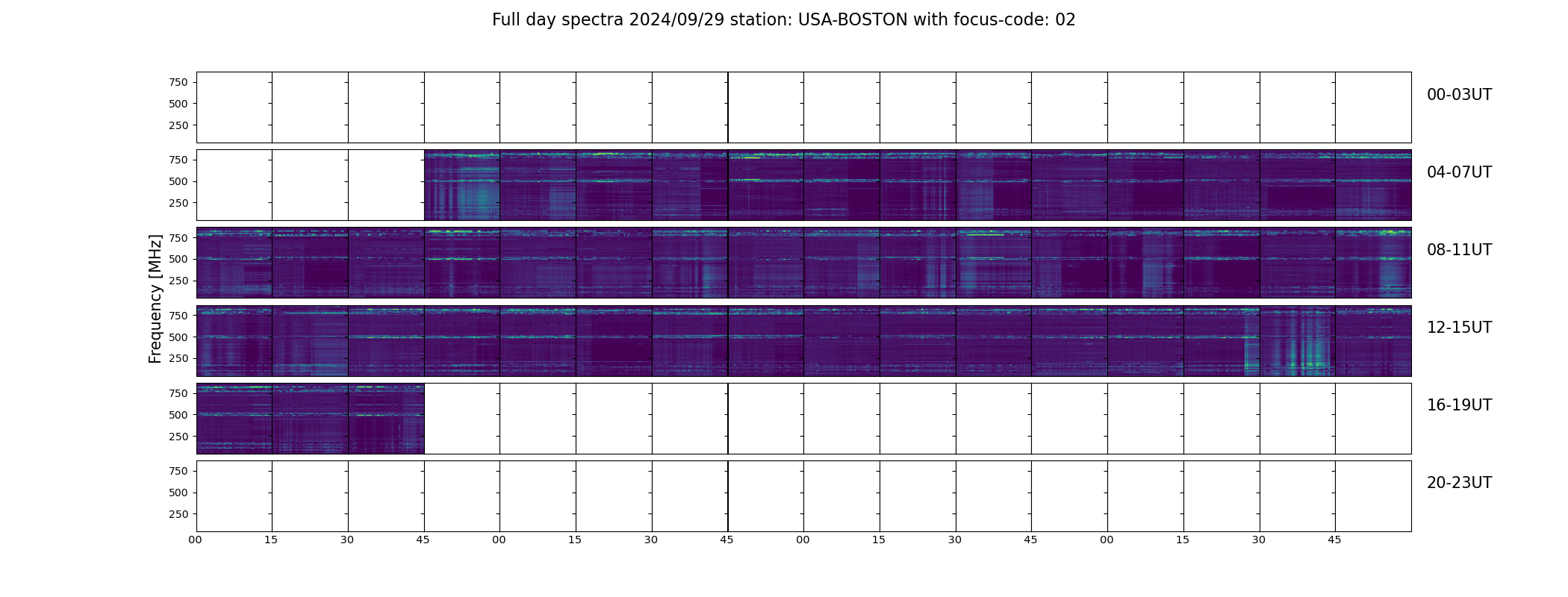 Full day spectra 2024/09/29 station: USA-BOSTON with focus-code: 02

Frequency [MHz]

750
500
250
00-03UT

750
500
250
04-07UT

750
500
250
08-11UT

750
500
250
12-15UT

750
500
250
16-19UT

750
500
250
20-23UT

00 15 30 45 00 15 30 45 00 15 30 45 00 15 30 45